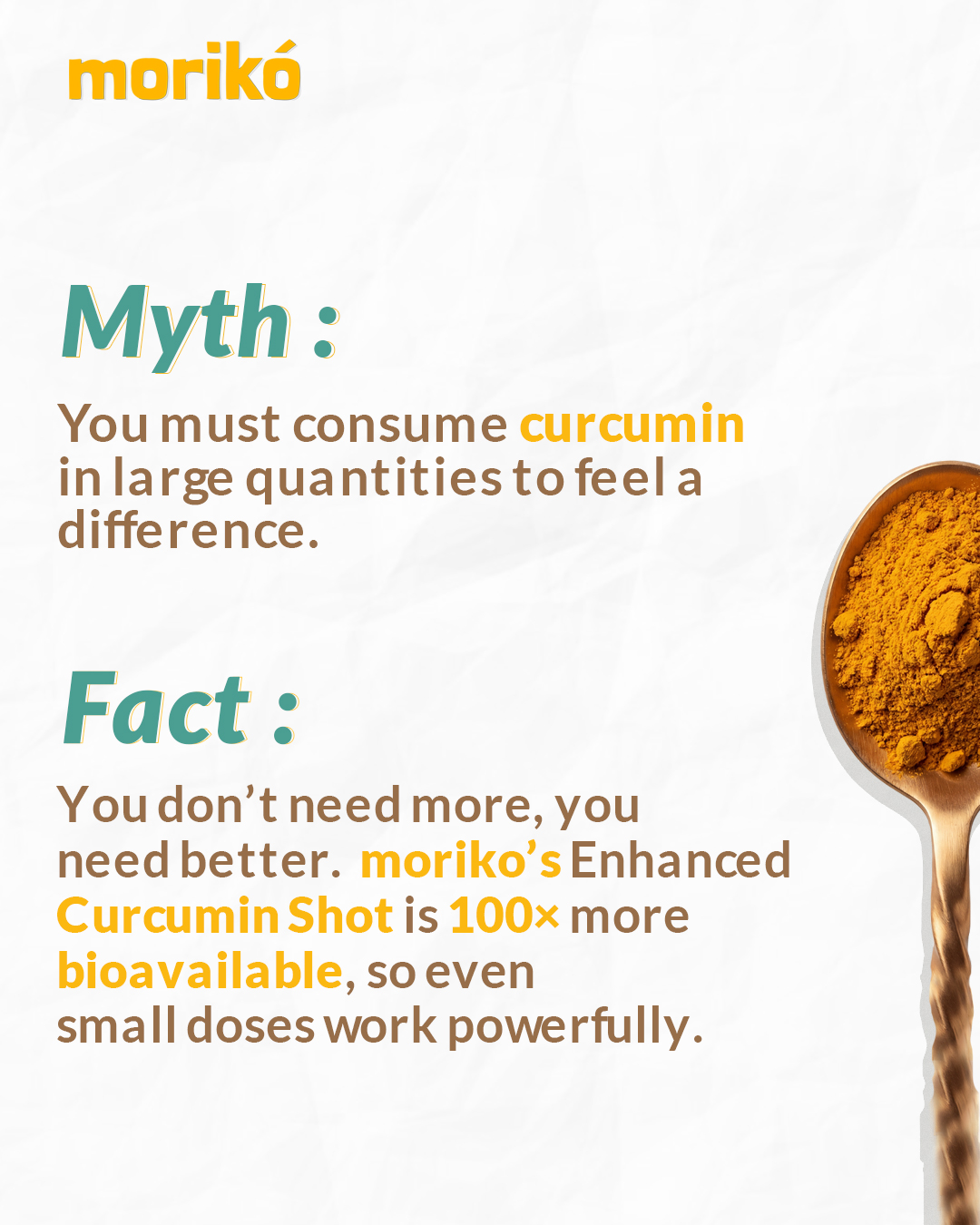 morikó

Myth :

You must consume curcumin in large quantities to feel a difference.

Fact :

You don’t need more, you need better. moriko’s Enhanced Curcumin Shot is 100× more bioavailable, so even small doses work powerfully.